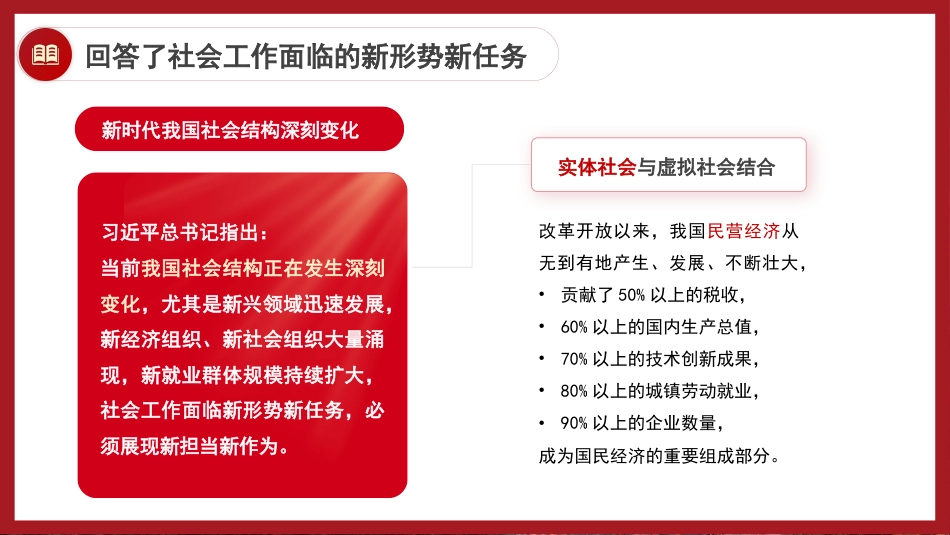 回答了社会工作面临的新形势新任务

新时代我国社会结构深刻变化

习近平总书记指出：
当前我国社会结构正在发生深刻变化，尤其是新兴领域迅速发展，新经济组织、新社会组织大量涌现，新就业群体规模持续扩大，社会工作面临新形势新任务，必须展现新担当新作为。

实体社会与虚拟社会结合

改革开放以来，我国民营经济从无到有地产生、发展、不断壮大，
• 贡献了 50% 以上的税收，
• 60% 以上的国内生产总值，
• 70% 以上的技术创新成果，
• 80% 以上的城镇劳动就业，
• 90% 以上的企业数量，
成为国民经济的重要组成部分。